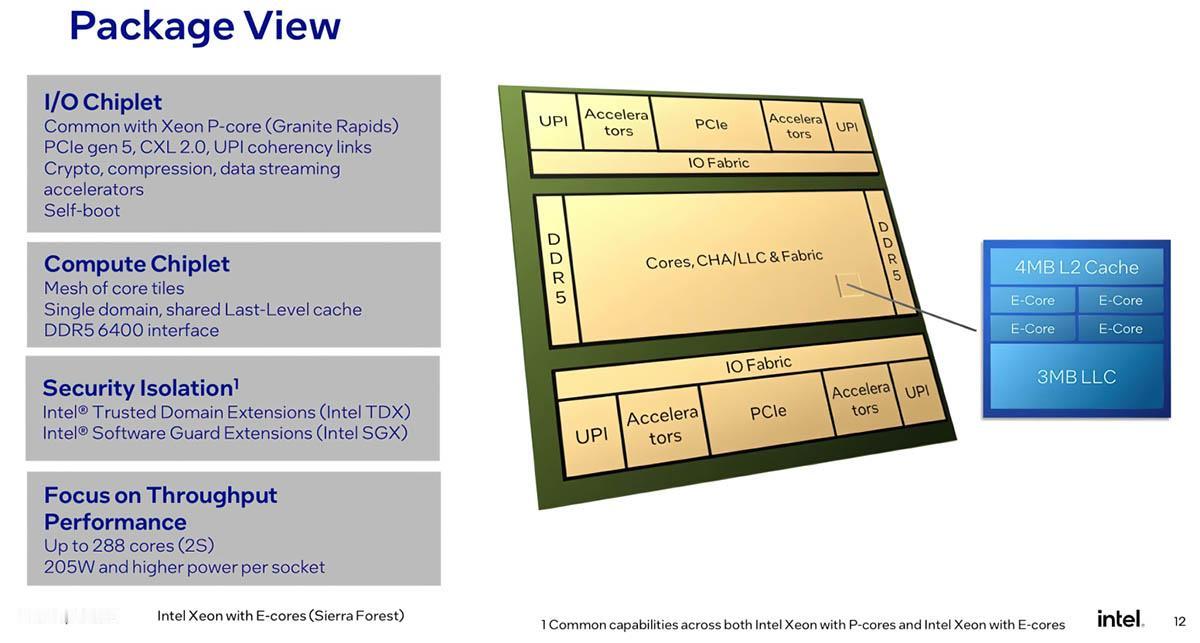 Package View

I/O Chiplet
Common with Xeon P-core (Granite Rapids)
PCIe gen 5, CXL 2.0, UPI coherency links
Crypto, compression, data streaming accelerators
Self-boot

Compute Chiplet
Mesh of core tiles
Single domain, shared Last-Level cache
DDR5 6400 interface

Security Isolation$^1$
Intel® Trusted Domain Extensions (Intel TDX)
Intel® Software Guard Extensions (Intel SGX)

Focus on Throughput Performance
Up to 288 cores (2S)
205W and higher power per socket

UPI
Accelera tors
PCIe
Accelera tors
UPI
IO Fabric
DDR5
Cores, CHA/LLC & Fabric
DDR5
IO Fabric
UPI
Accelera tors
PCIe
Accelera tors
UPI

4MB L2 Cache
E-Core
E-Core
E-Core
E-Core
3MB LLC

Intel Xeon with E-cores (Sierra Forest)

1 Common capabilities across both Intel Xeon with P-cores and Intel Xeon with E-cores

intel.

12